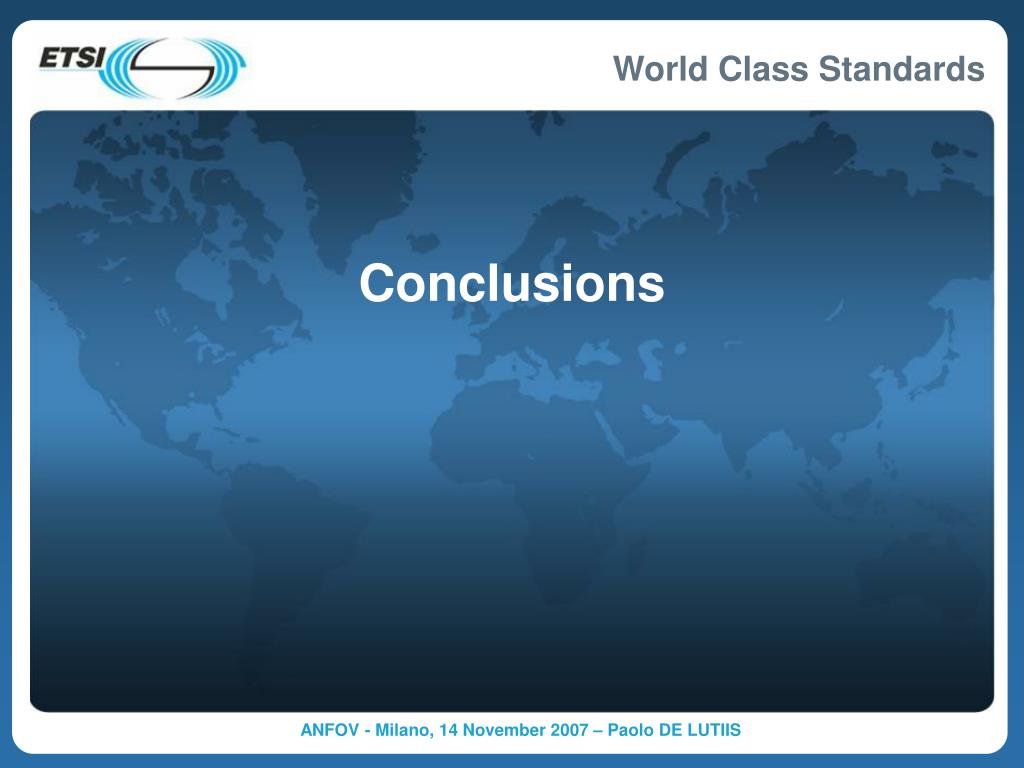 ETSI

World Class Standards

Conclusions

ANFOV - Milano, 14 November 2007 – Paolo DE LUTIIS